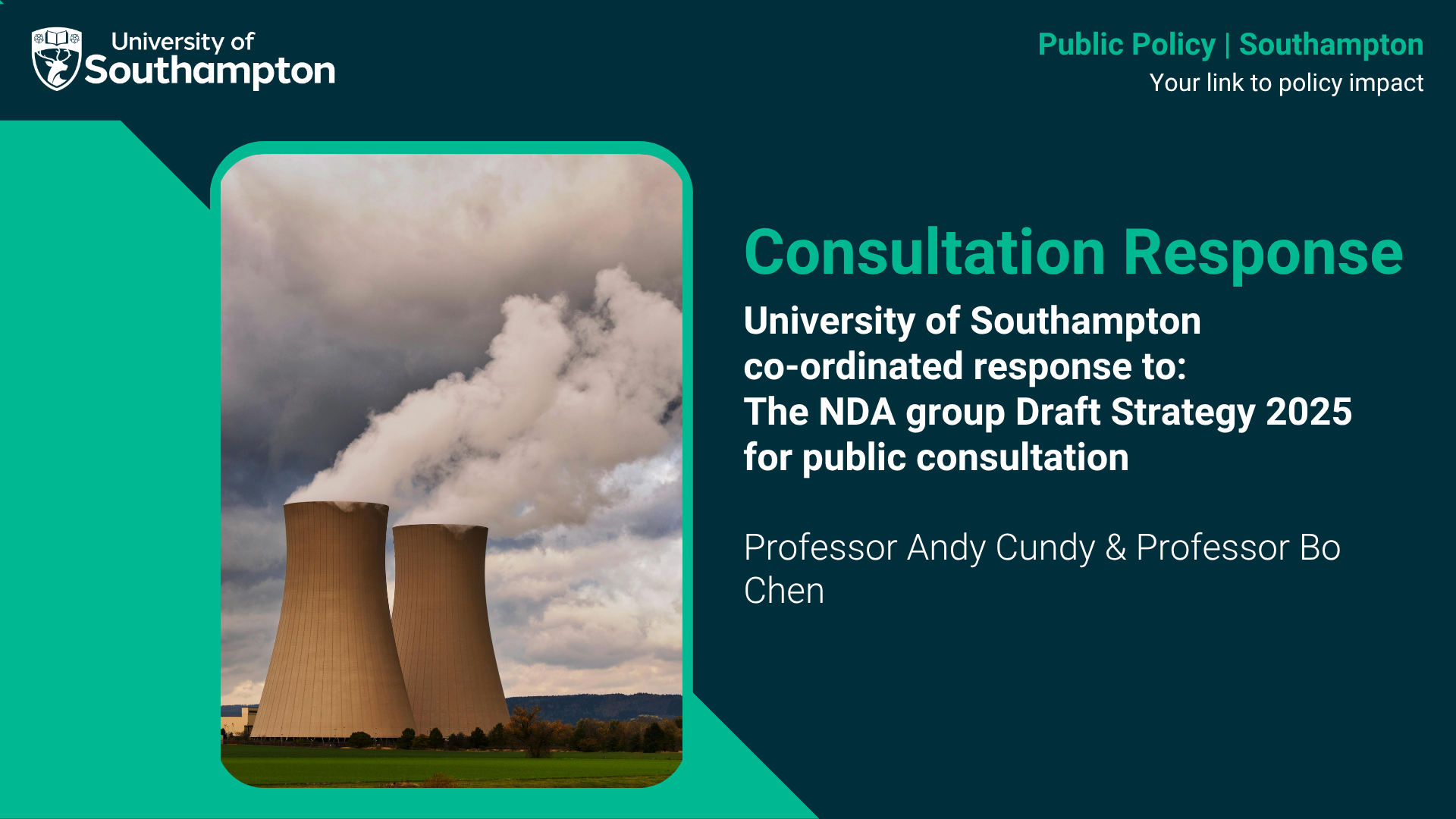 University of Southampton

Public Policy | Southampton
Your link to policy impact

Consultation Response

University of Southampton co-ordinated response to: The NDA group Draft Strategy 2025 for public consultation

Professor Andy Cundy & Professor Bo Chen